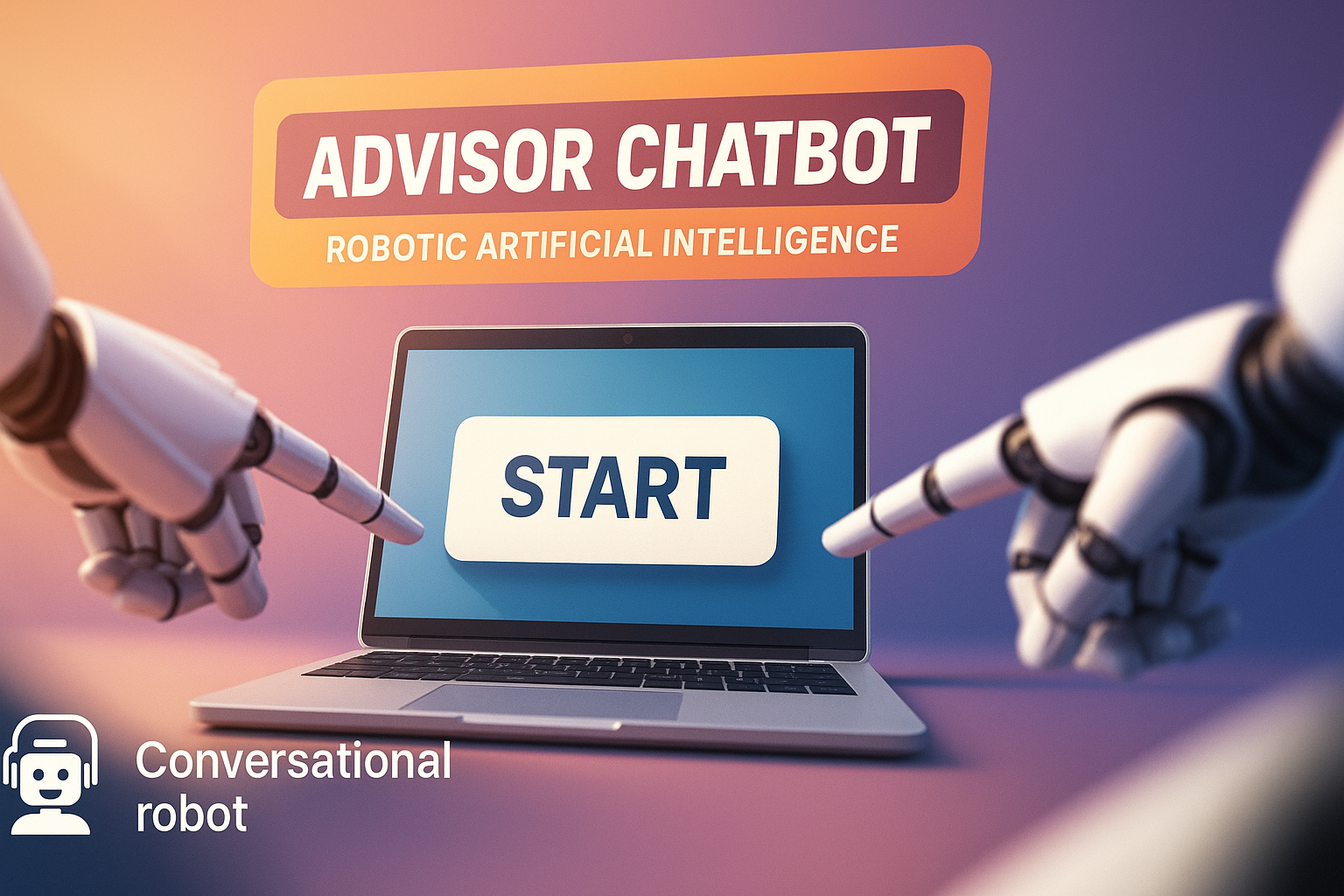 ADVISOR CHATBOT
ROBOTIC ARTIFICIAL INTELLIGENCE

START

Conversational robot